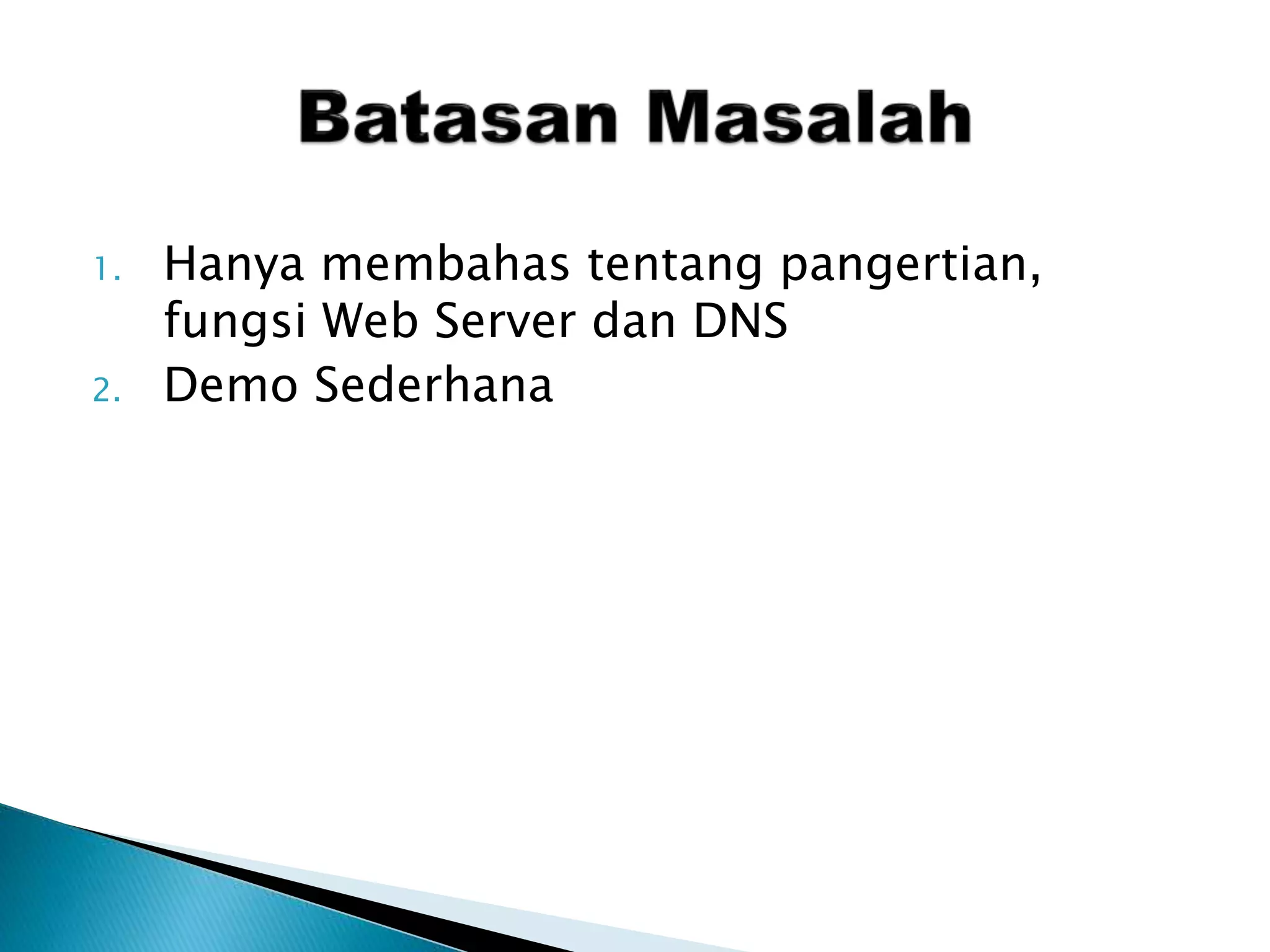 Batasan Masalah

1. Hanya membahas tentang pangertian, fungsi Web Server dan DNS
2. Demo Sederhana